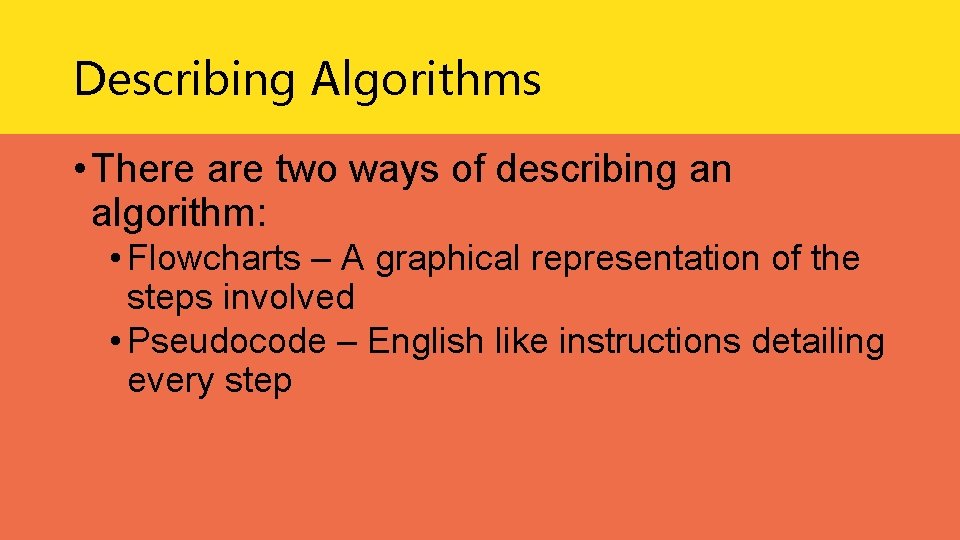 Describing Algorithms

• There are two ways of describing an algorithm:

• Flowcharts – A graphical representation of the steps involved

• Pseudocode – English like instructions detailing every step